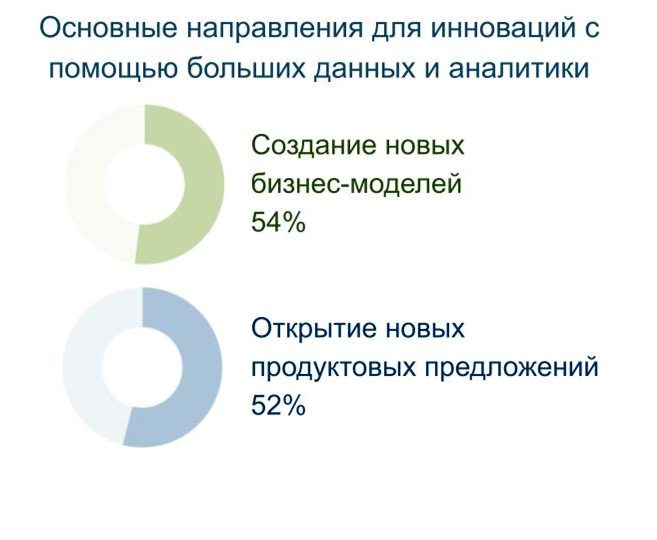 Основные направления для инноваций с помощью больших данных и аналитики

Создание новых бизнес-моделей
54%

Открытие новых продуктовых предложений
52%